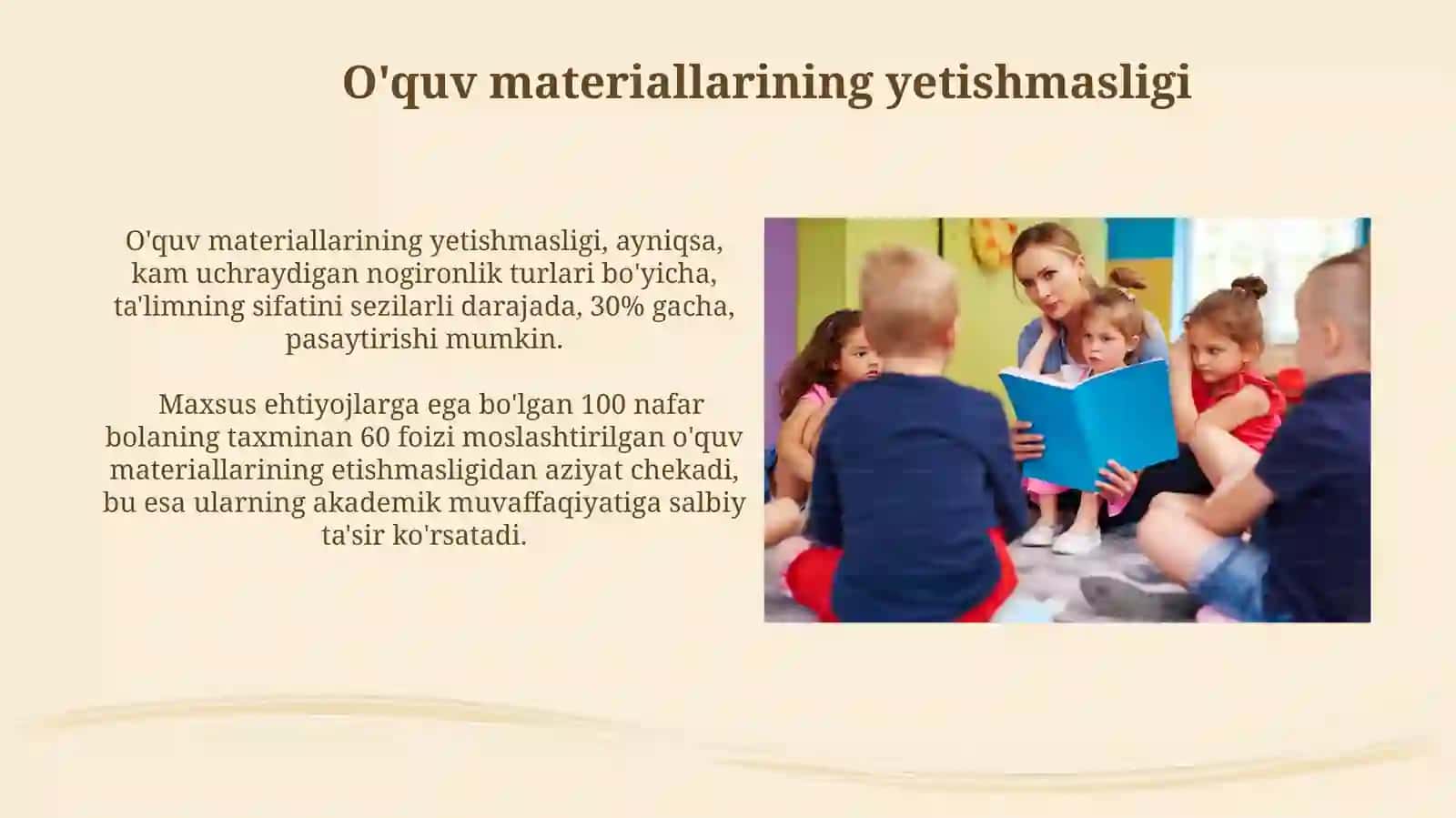 O'quv materiallarining yetishmasligi

O'quv materiallarining yetishmasligi, ayniqsa, kam uchraydigan nogironlik turlari bo'yicha, ta'limning sifatini sezilarli darajada, 30% gacha, pasaytirishi mumkin.

Maxsus ehtiyojlarga ega bo'lgan 100 nafar bolaning taxminan 60 foizi moslashtirilgan o'quv materiallarining etishmasligidan aziyat chekadi, bu esa ularning akademik muvaffaqiyatiga salbiy ta'sir ko'rsatadi.